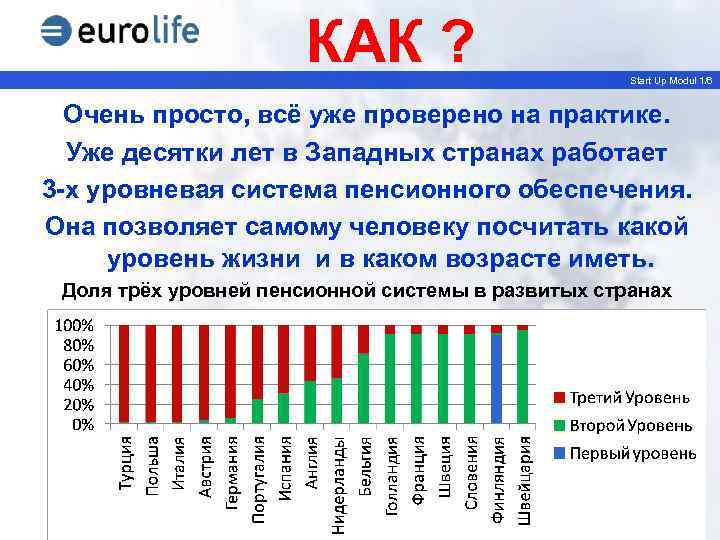 eurolife

КАК ?

Start Up Modul 1/6

Очень просто, всё уже проверено на практике. Уже десятки лет в Западных странах работает 3-х уровневая система пенсионного обеспечения. Она позволяет самому человеку посчитать какой уровень жизни и в каком возрасте иметь.

Доля трёх уровней пенсионной системы в развитых странах

100%
80%
60%
40%
20%
0%

Турция
Польша
Италия
Австрия
Германия
Португалия
Испания
Англия
Нидерланды
Бельгия
Голландия
Франция
Швеция
Словения
Финляндия
Швейцария

Третий Уровень
Второй Уровень
Первый уровень